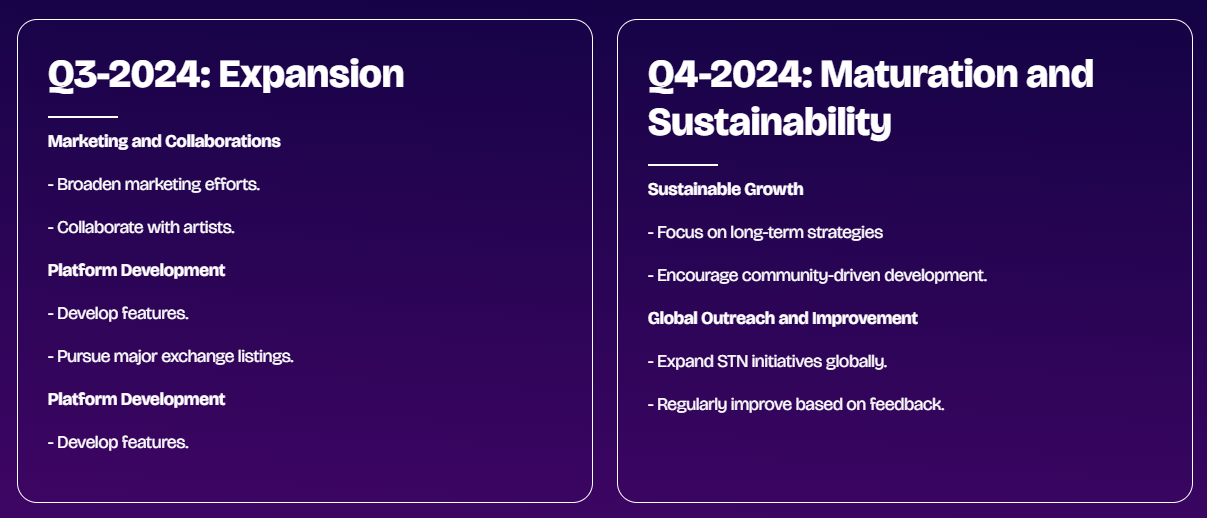 Q3-2024: Expansion

Marketing and Collaborations

- Broaden marketing efforts.

- Collaborate with artists.

Platform Development

- Develop features.

- Pursue major exchange listings.

Platform Development

- Develop features.

Q4-2024: Maturation and Sustainability

Sustainable Growth

- Focus on long-term strategies

- Encourage community-driven development.

Global Outreach and Improvement

- Expand STN initiatives globally.

- Regularly improve based on feedback.